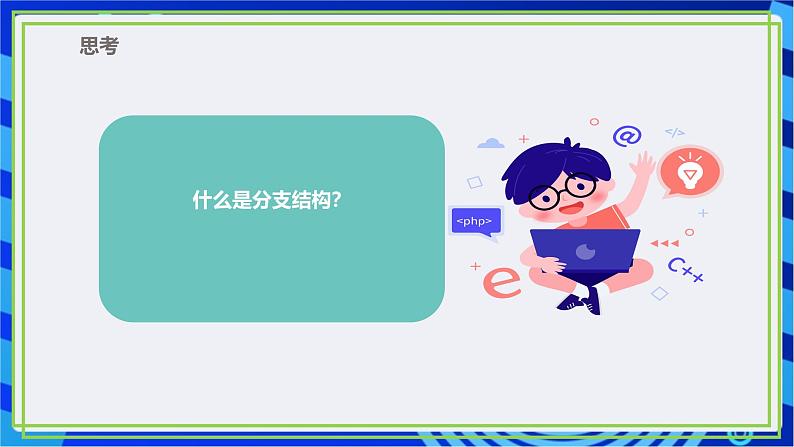 思考

什么是分支结构?

<php>

@

</>

e

C++